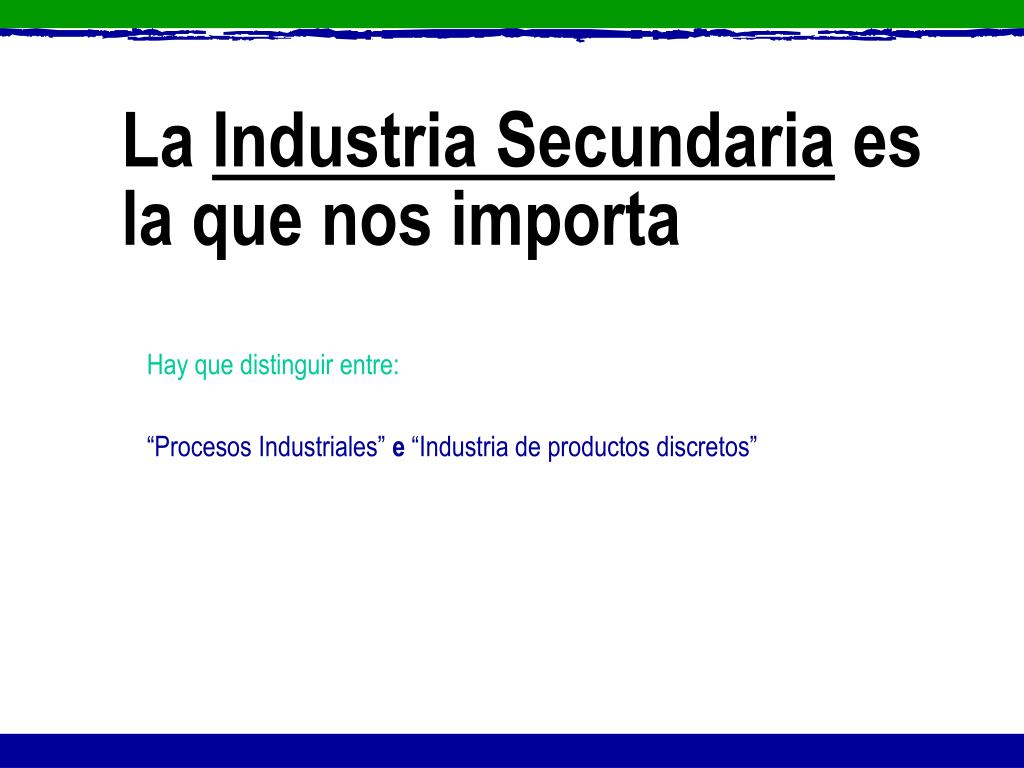 La Industria Secundaria es la que nos importa

Hay que distinguir entre:

“Procesos Industriales” e “Industria de productos discretos”